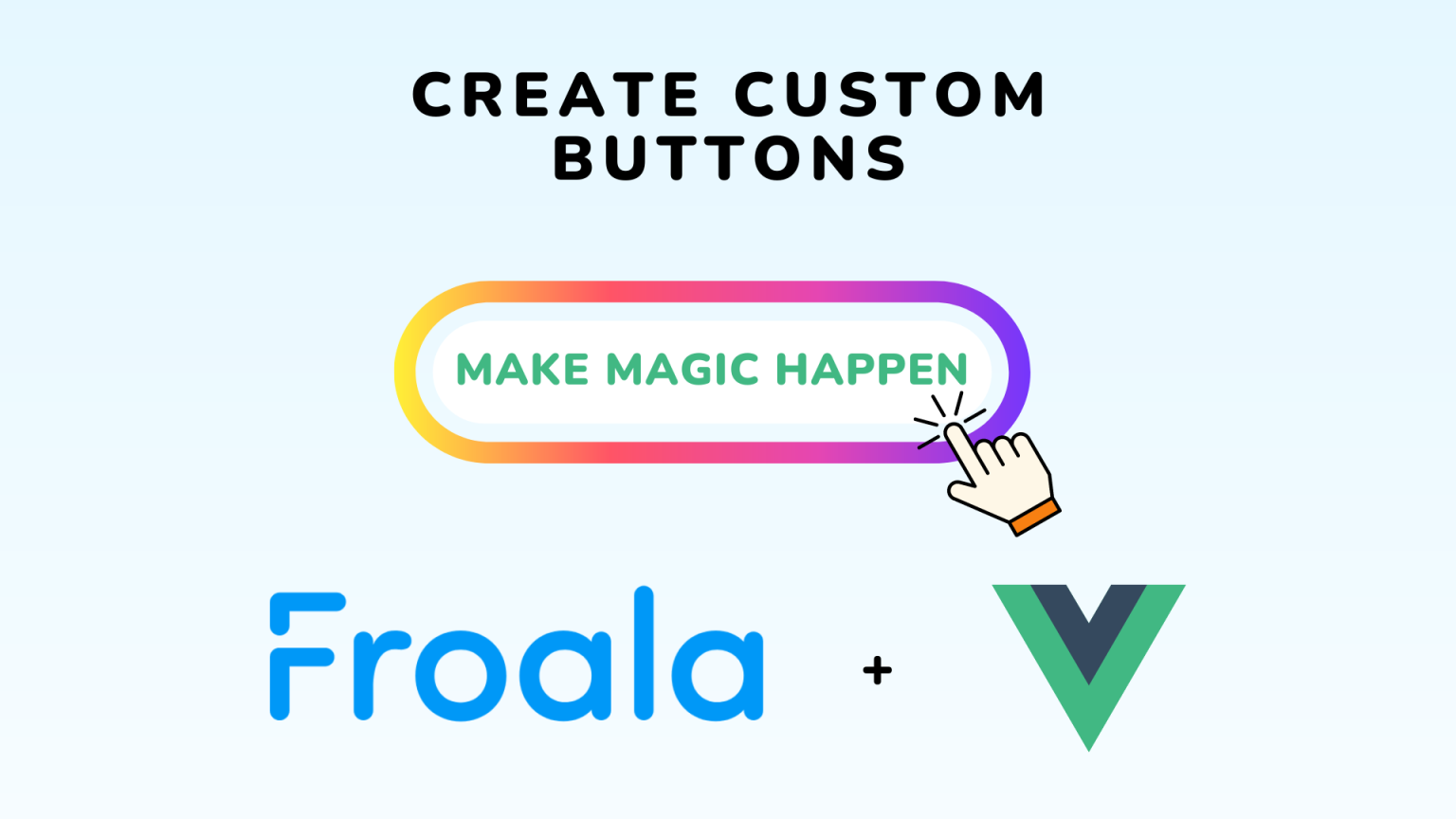 CREATE CUSTOM BUTTONS

MAKE MAGIC HAPPEN

Froala +